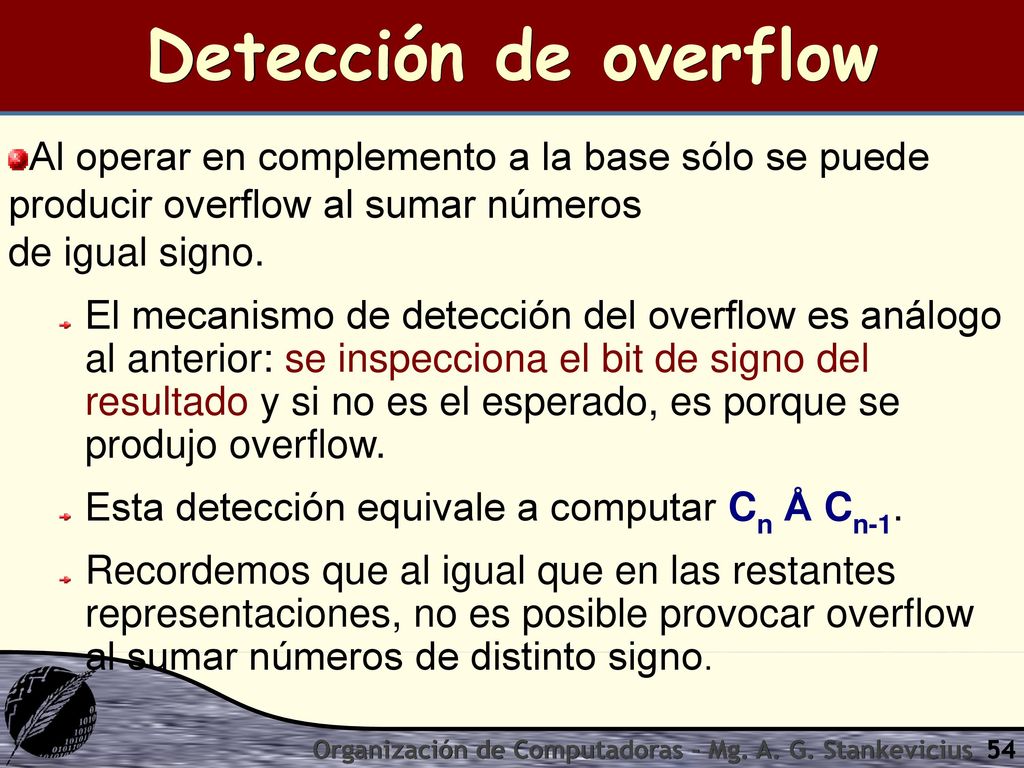 Detección de overflow

Al operar en complemento a la base sólo se puede producir overflow al sumar números de igual signo.

El mecanismo de detección del overflow es análogo al anterior: se inspecciona el bit de signo del resultado y si no es el esperado, es porque se produjo overflow.

Esta detección equivale a computar $C_n$ Å $C_{n-1}$.

Recordemos que al igual que en las restantes representaciones, no es posible provocar overflow al sumar números de distinto signo.

Organización de Computadoras - Mg. A. G. Stankevicius 54